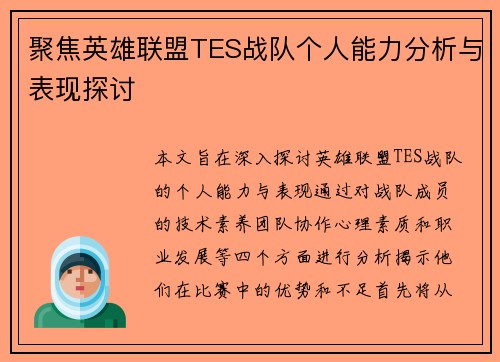 聚焦英雄联盟TES战队个人能力分析与表现探讨

本文旨在深入探讨英雄联盟TES战队的个人能力与表现通过对战队成员的技术素养团队协作心理素质和职业发展等四个方面进行分析揭示他们在比赛中的优势和不足首先将从